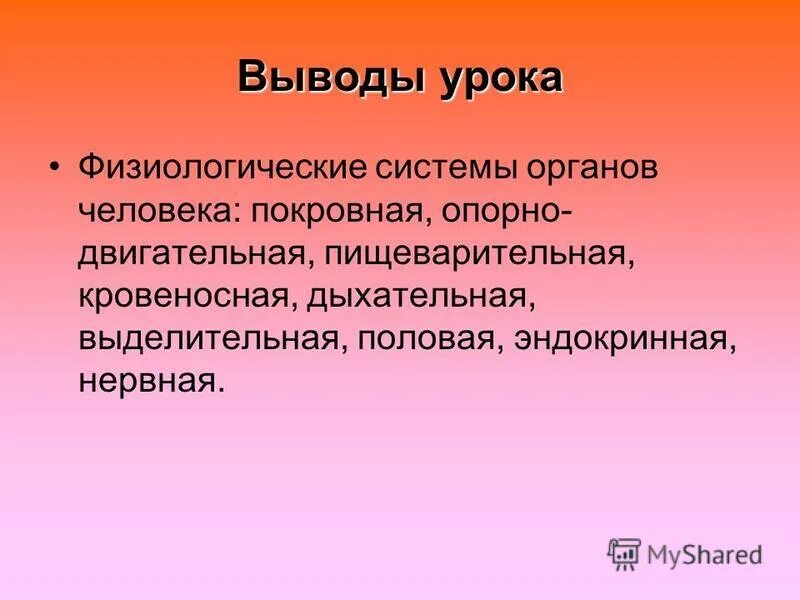 Выводы урока

• Физиологические системы органов человека: покровная, опорно-двигательная, пищеварительная, кровеносная, дыхательная, выделительная, половая, эндокринная, нервная.

MyShared